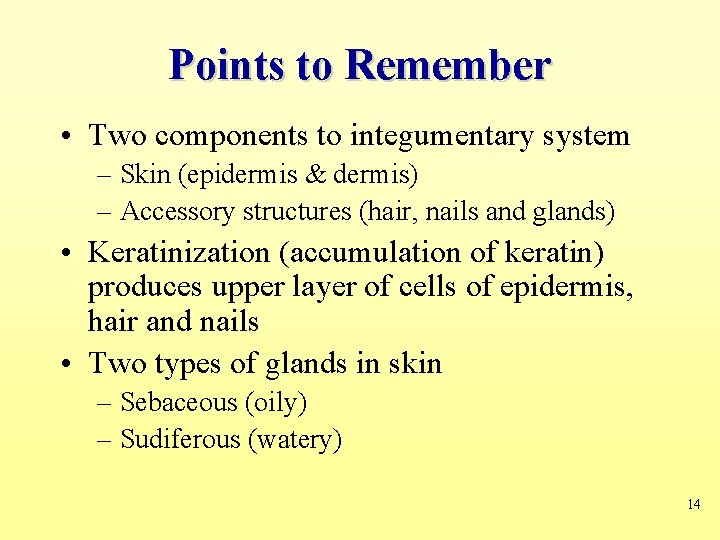 Points to Remember

• Two components to integumentary system
– Skin (epidermis & dermis)
– Accessory structures (hair, nails and glands)

• Keratinization (accumulation of keratin) produces upper layer of cells of epidermis, hair and nails

• Two types of glands in skin
– Sebaceous (oily)
– Sudiferous (watery)

14